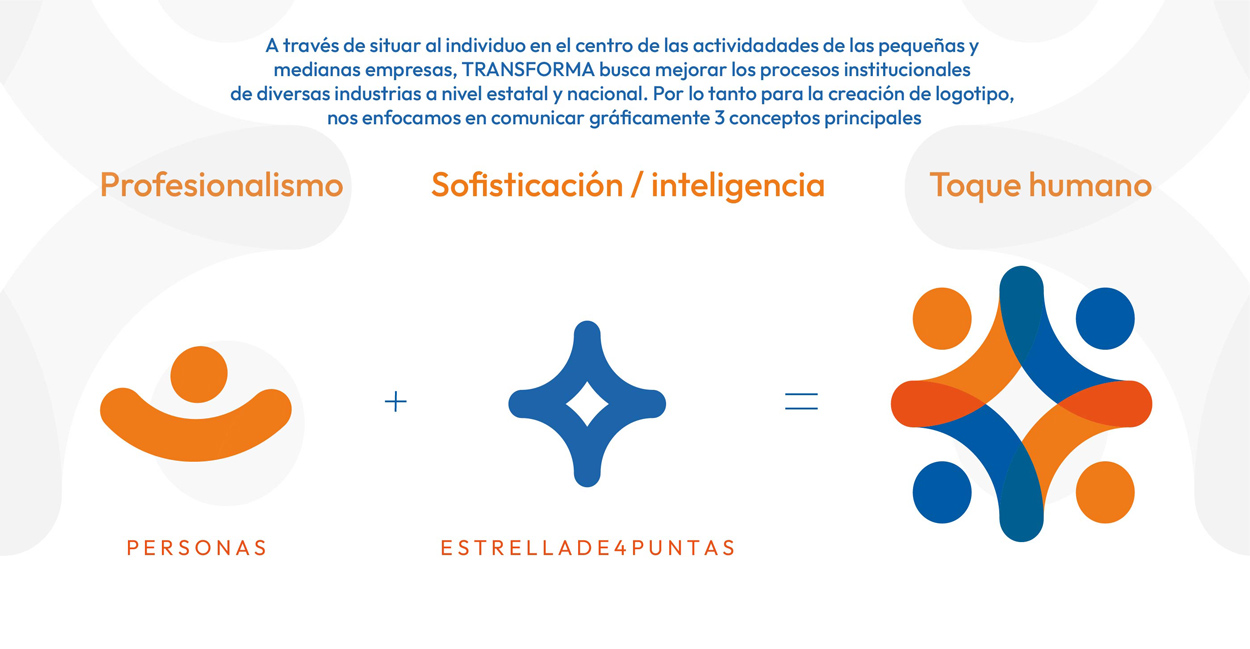 A través de situar al individuo en el centro de las actividades de las pequeñas y medianas empresas, TRANSFORMA busca mejorar los procesos institucionales de diversas industrias a nivel estatal y nacional. Por lo tanto para la creación de logotipo, nos enfocamos en comunicar gráficamente 3 conceptos principales

Profesionalismo

Sofisticación / inteligencia

Toque humano

+

=

PERSONAS

ESTRELLADE4PUNTAS